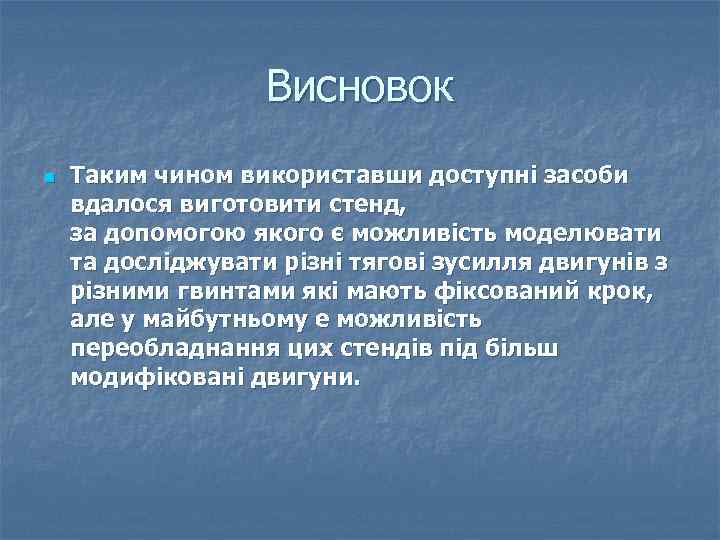 Висновок

Таким чином використавши доступні засоби вдалося виготовити стенд, за допомогою якого є можливість моделювати та досліджувати різні тягові зусилля двигунів з різними гвинтами які мають фіксований крок, але у майбутньому е можливість переобладнання цих стендів під більш модифіковані двигуни.